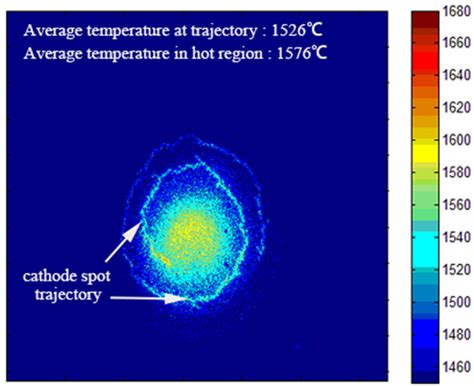 Average temperature at trajectory : 1526℃
Average temperature in hot region : 1576℃

cathode spot trajectory

1680
1660
1640
1620
1600
1580
1560
1540
1520
1500
1480
1460